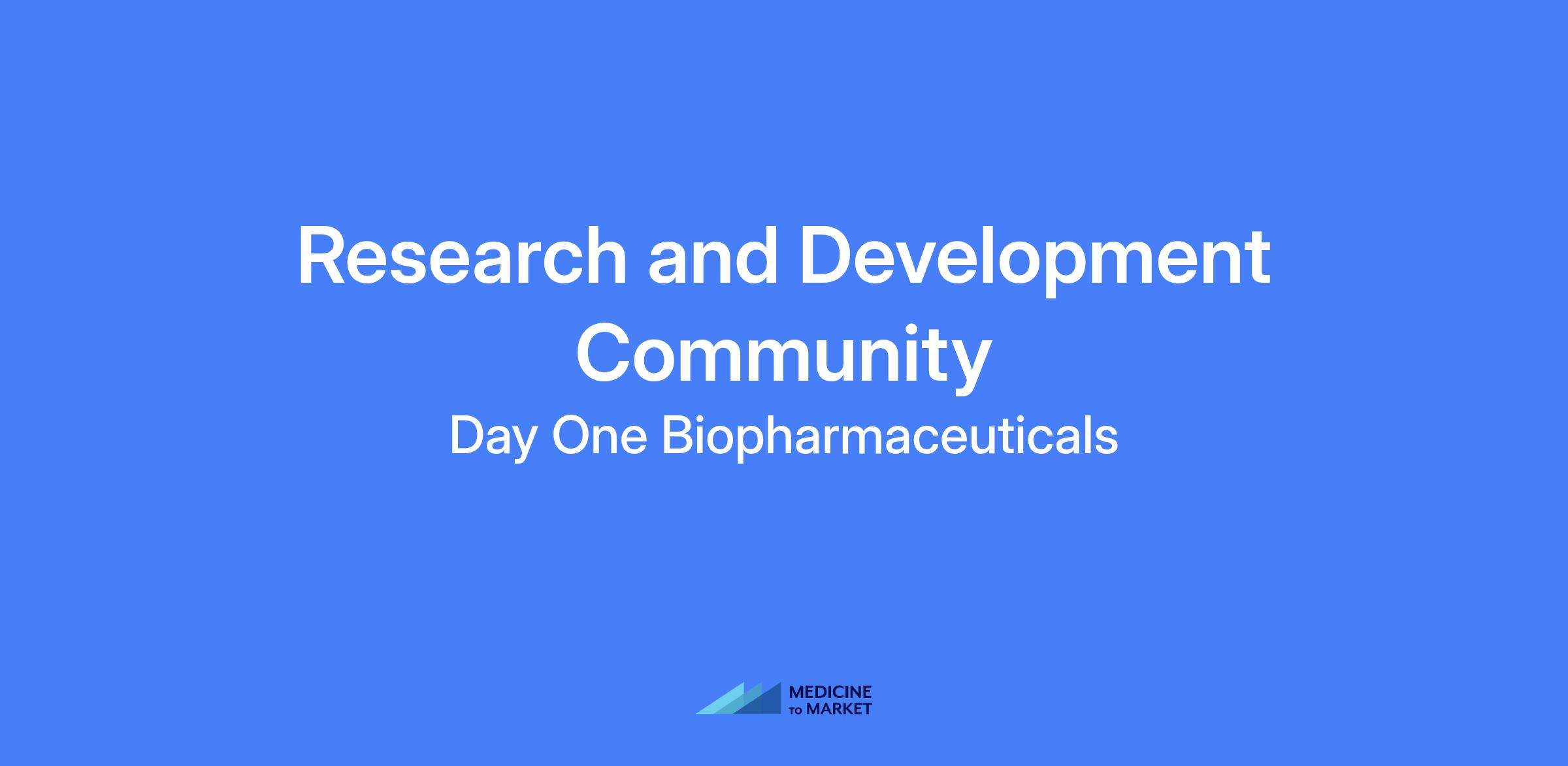 Research and Development Community

Day One Biopharmaceuticals

MEDICINE TO MARKET